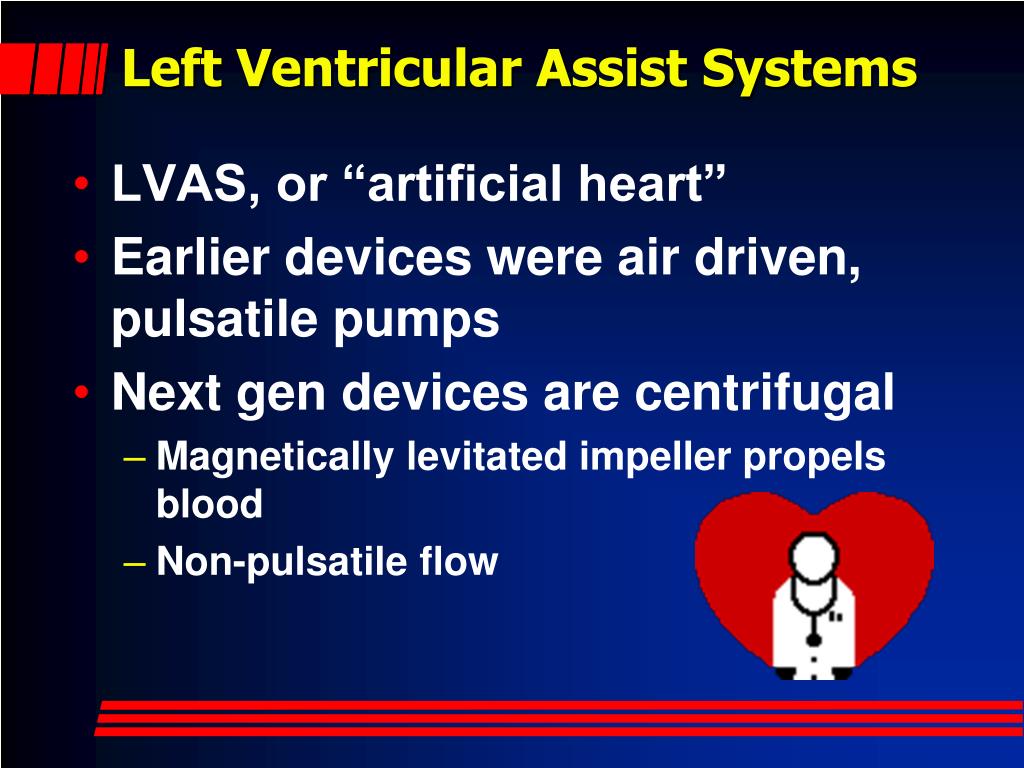 Left Ventricular Assist Systems

• LVAS, or “artificial heart”
• Earlier devices were air driven, pulsatile pumps
• Next gen devices are centrifugal
– Magnetically levitated impeller propels blood
– Non-pulsatile flow